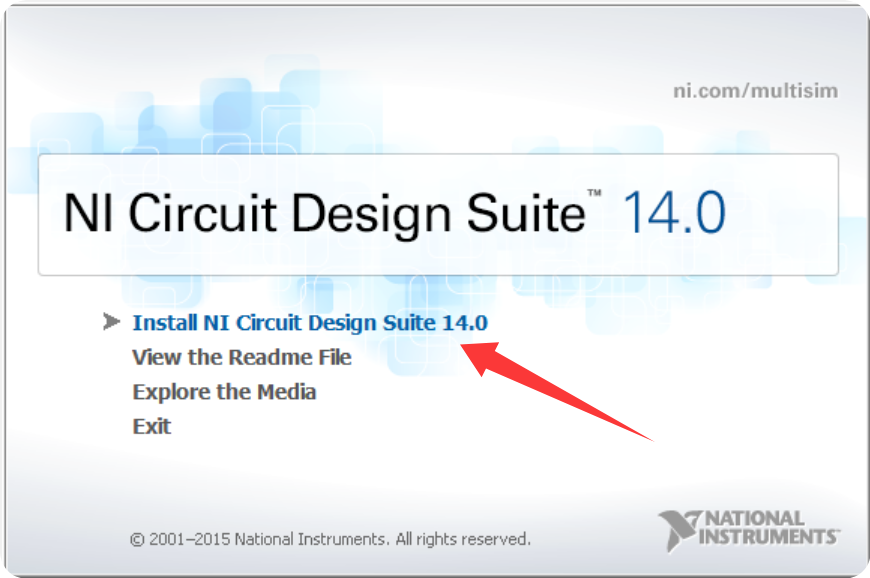 ni.com/multisim

NI Circuit Design Suite™ 14.0

Install NI Circuit Design Suite 14.0
View the Readme File
Explore the Media
Exit

© 2001–2015 National Instruments. All rights reserved.

NATIONAL INSTRUMENTS™